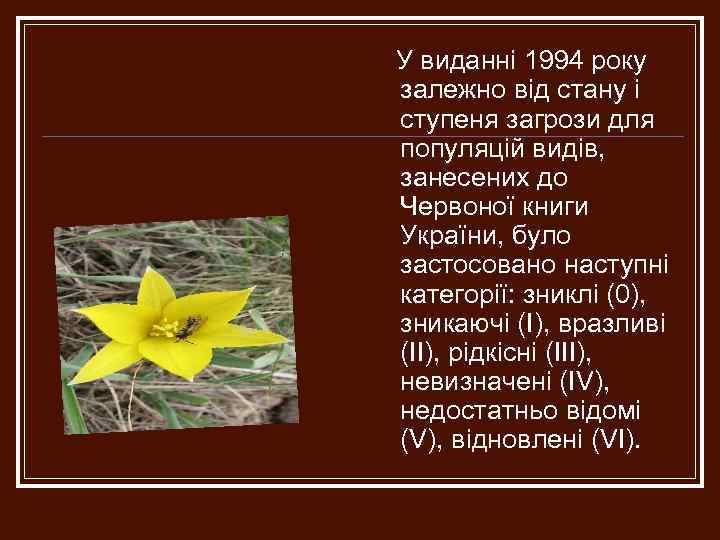 У виданні 1994 року залежно від стану і ступеня загрози для популяцій видів, занесених до Червоної книги України, було застосовано наступні категорії: зниклі (0), зникаючі (I), вразливі (II), рідкісні (III), невизначені (IV), недостатньо відомі (V), відновлені (VI).